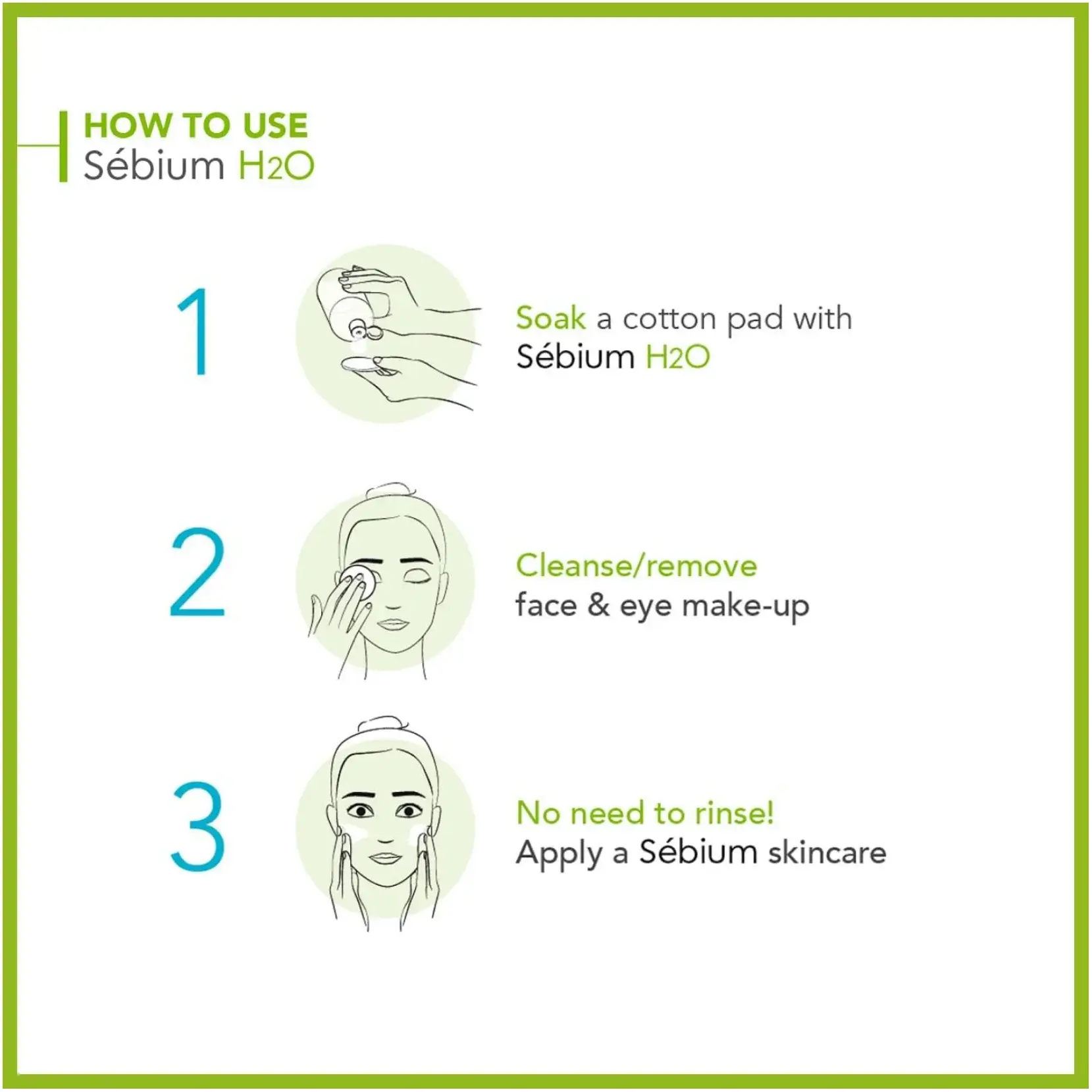 HOW TO USE
Sébium H2O

1

Soak a cotton pad with Sébium H2O

2

Cleanse/remove face & eye make-up

3

No need to rinse! Apply a Sébium skincare